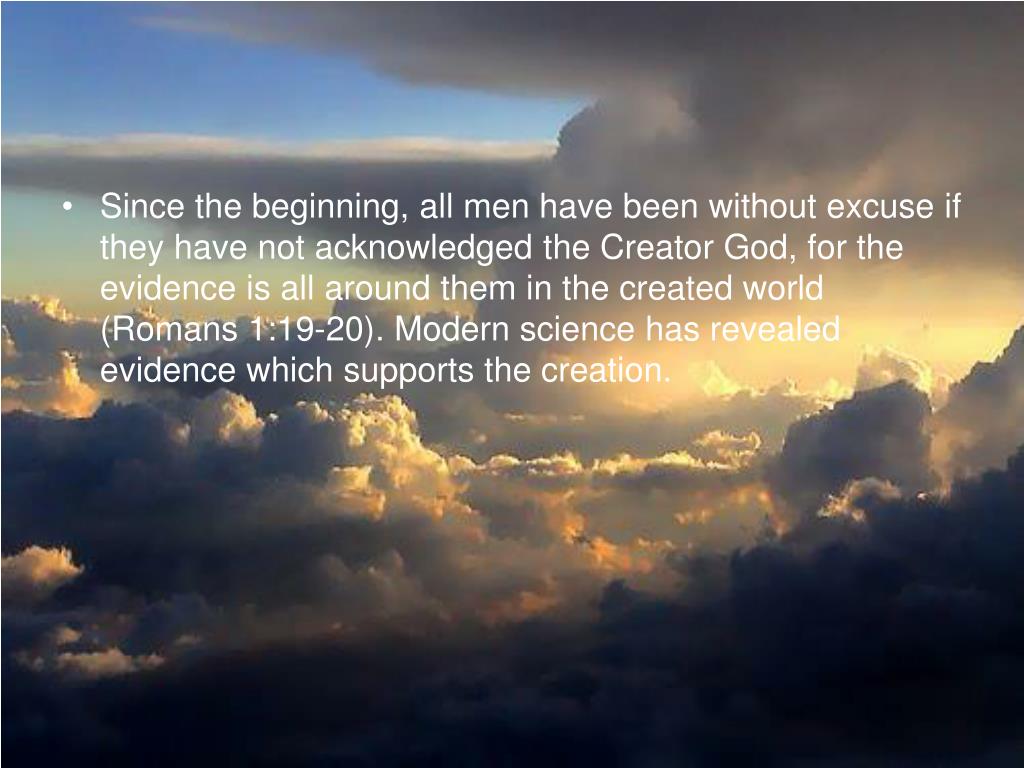 • Since the beginning, all men have been without excuse if they have not acknowledged the Creator God, for the evidence is all around them in the created world (Romans 1:19-20). Modern science has revealed evidence which supports the creation.